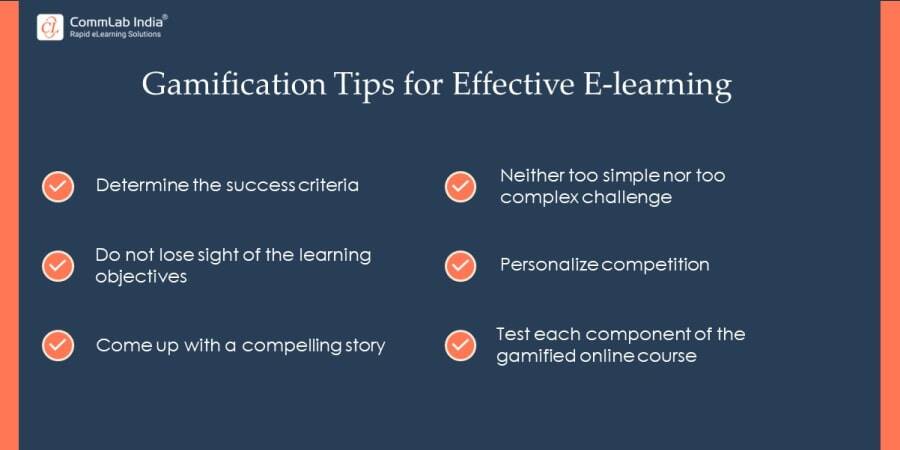 CommLab India®
Rapid eLearning Solutions

Gamification Tips for Effective E-learning

Determine the success criteria

Do not lose sight of the learning objectives

Come up with a compelling story

Neither too simple nor too complex challenge

Personalize competition

Test each component of the gamified online course